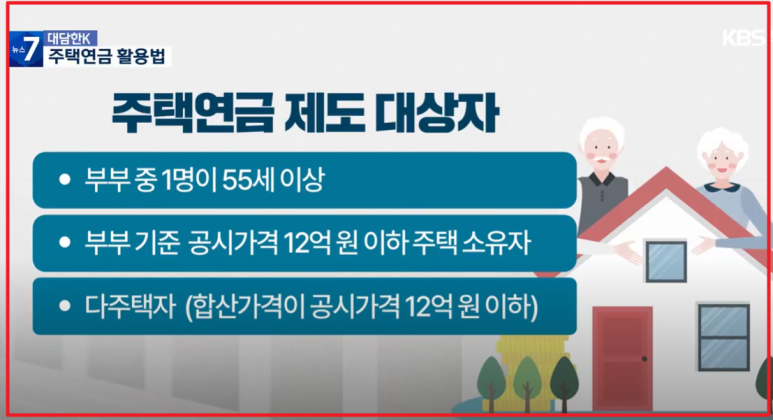 뉴스 7
대담한K
주택연금 활용법

KBS

주택연금 제도 대상자

• 부부 중 1명이 55세 이상

• 부부 기준 공시가격 12억 원 이하 주택 소유자

• 다주택자 (합산가격이 공시가격 12억 원 이하)